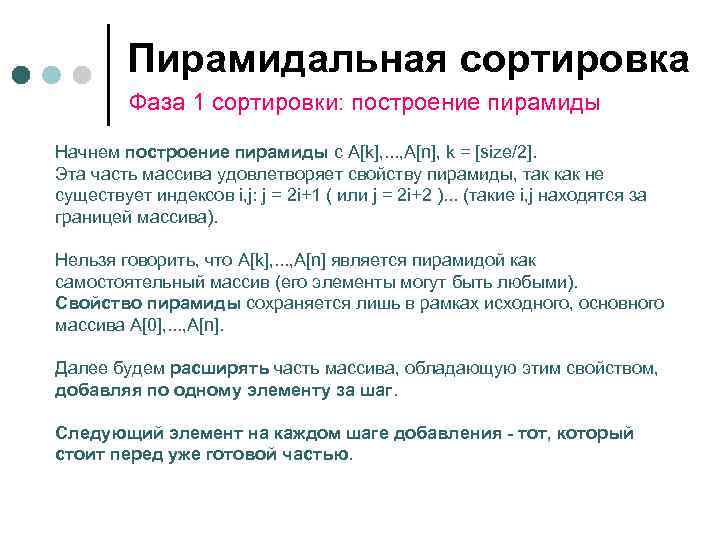 Пирамидальная сортировка

Фаза 1 сортировки: построение пирамиды

Начнем построение пирамиды с A[k],...,A[n], k = [size/2]. Эта часть массива удовлетворяет свойству пирамиды, так как не существует индексов i,j: j = 2i+1 ( или j = 2i+2 )... (такие i,j находятся за границей массива).

Нельзя говорить, что A[k],...,A[n] является пирамидой как самостоятельный массив (его элементы могут быть любыми). Свойство пирамиды сохраняется лишь в рамках исходного, основного массива A[0],...,A[n].

Далее будем расширять часть массива, обладающую этим свойством, добавляя по одному элементу за шаг.

Следующий элемент на каждом шаге добавления - тот, который стоит перед уже готовой частью.